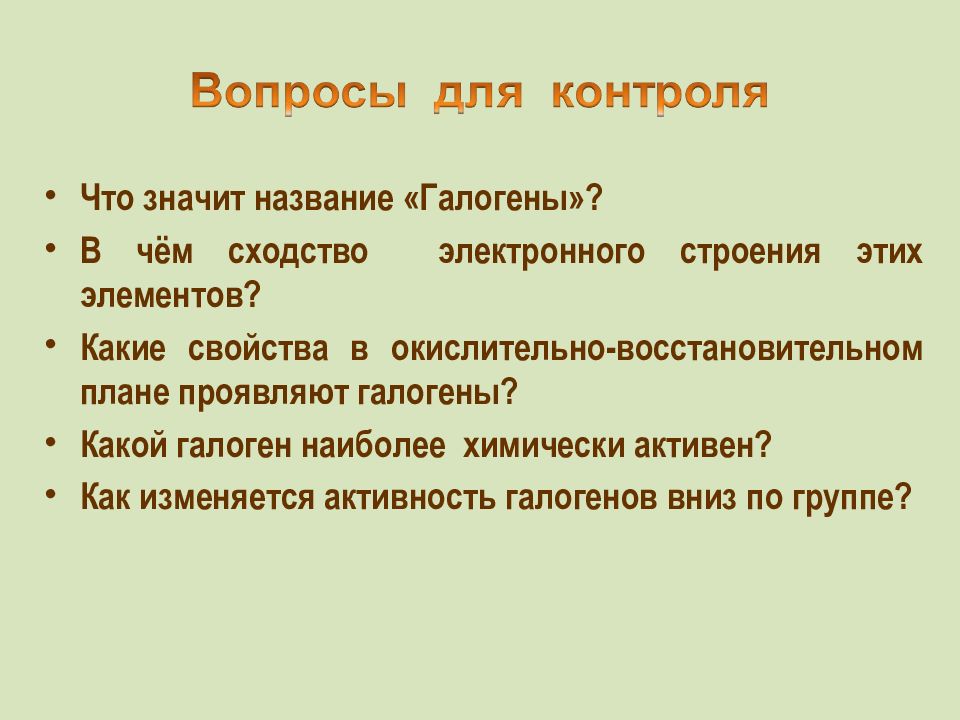 Вопросы для контроля

• Что значит название «Галогены»?
• В чём сходство электронного строения этих элементов?
• Какие свойства в окислительно-восстановительном плане проявляют галогены?
• Какой галоген наиболее химически активен?
• Как изменяется активность галогенов вниз по группе?